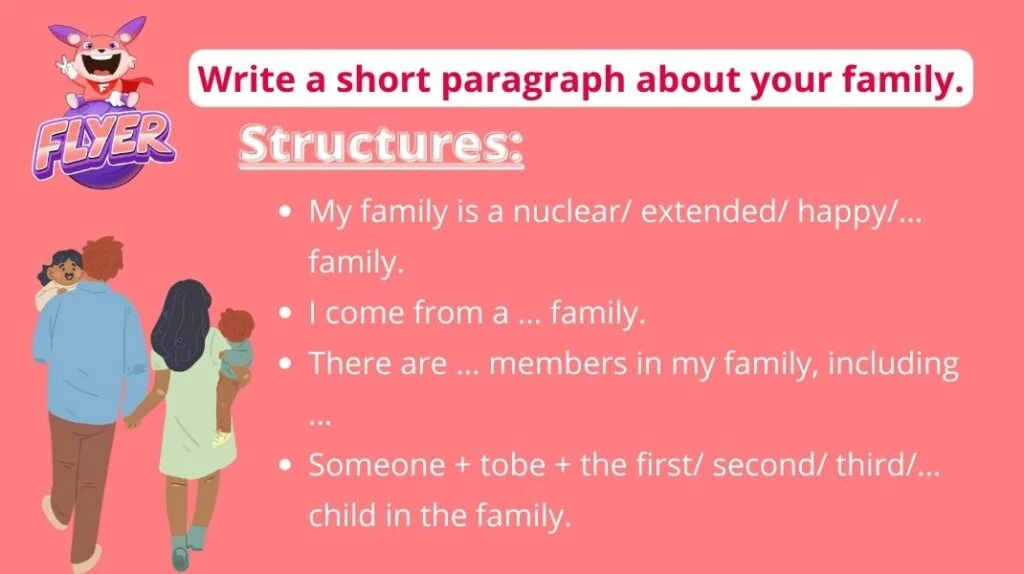 FLYER

Write a short paragraph about your family.

Structures:

- My family is a nuclear/ extended/ happy/... family.
- I come from a ... family.
- There are ... members in my family, including ...
- Someone + tobe + the first/ second/ third/... child in the family.